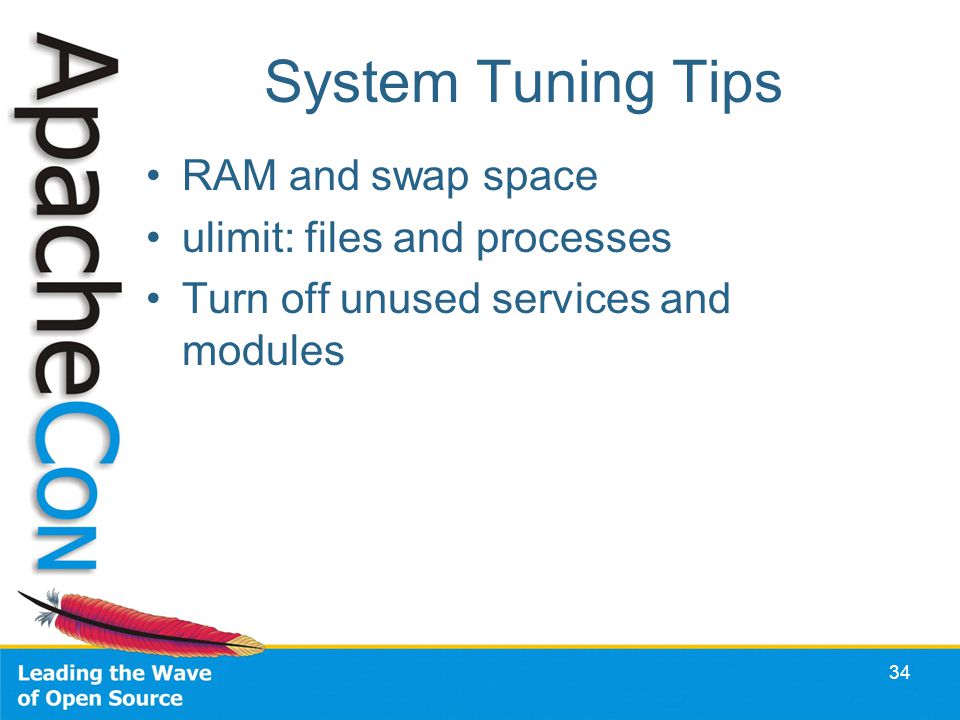 ApacheCon

System Tuning Tips

• RAM and swap space
• ulimit: files and processes
• Turn off unused services and modules

Leading the Wave of Open Source

34